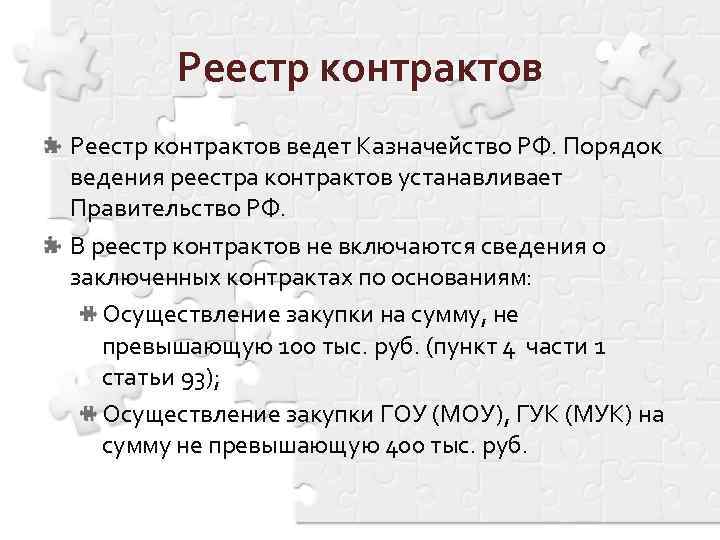 Реестр контрактов

Реестр контрактов ведет Казначейство РФ. Порядок ведения реестра контрактов устанавливает Правительство РФ.

В реестр контрактов не включаются сведения о заключенных контрактах по основаниям:

Осуществление закупки на сумму, не превышающую 100 тыс. руб. (пункт 4 части 1 статьи 93);

Осуществление закупки ГОУ (МОУ), ГУК (МУК) на сумму не превышающую 400 тыс. руб.